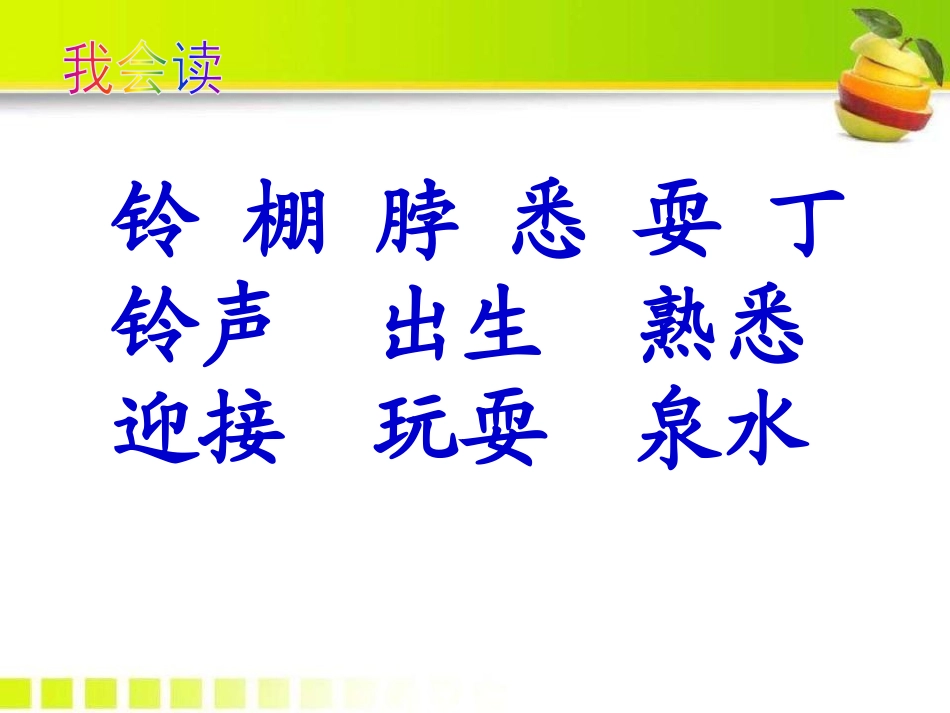 我会读

铃 棚 脖 悉 耍 丁

铃声 出生 熟悉

迎接 玩耍 泉水